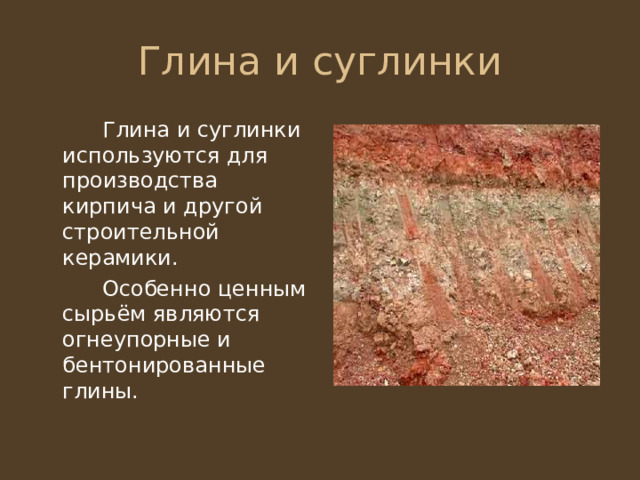 Глина и суглинки

Глина и суглинки используются для производства кирпича и другой строительной керамики.

Особенно ценным сырьём являются огнеупорные и бентонированные глины.